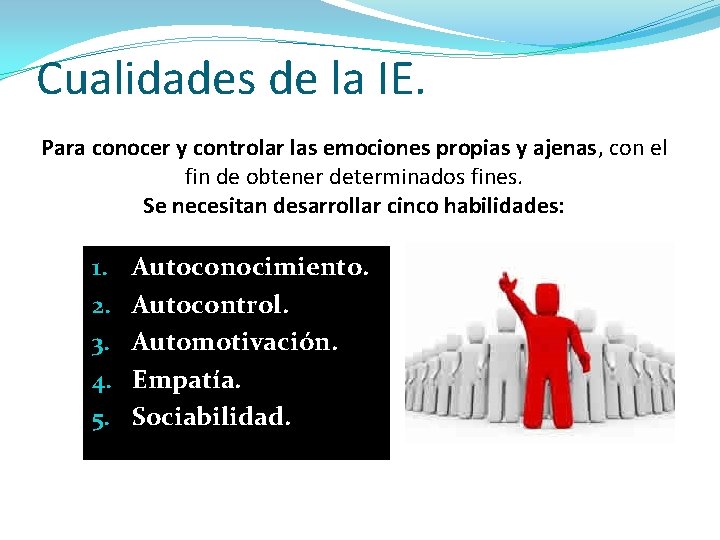 Cualidades de la IE.

Para conocer y controlar las emociones propias y ajenas, con el fin de obtener determinados fines.
Se necesitan desarrollar cinco habilidades:

1. Autoconocimiento.
2. Autocontrol.
3. Automotivación.
4. Empatía.
5. Sociabilidad.